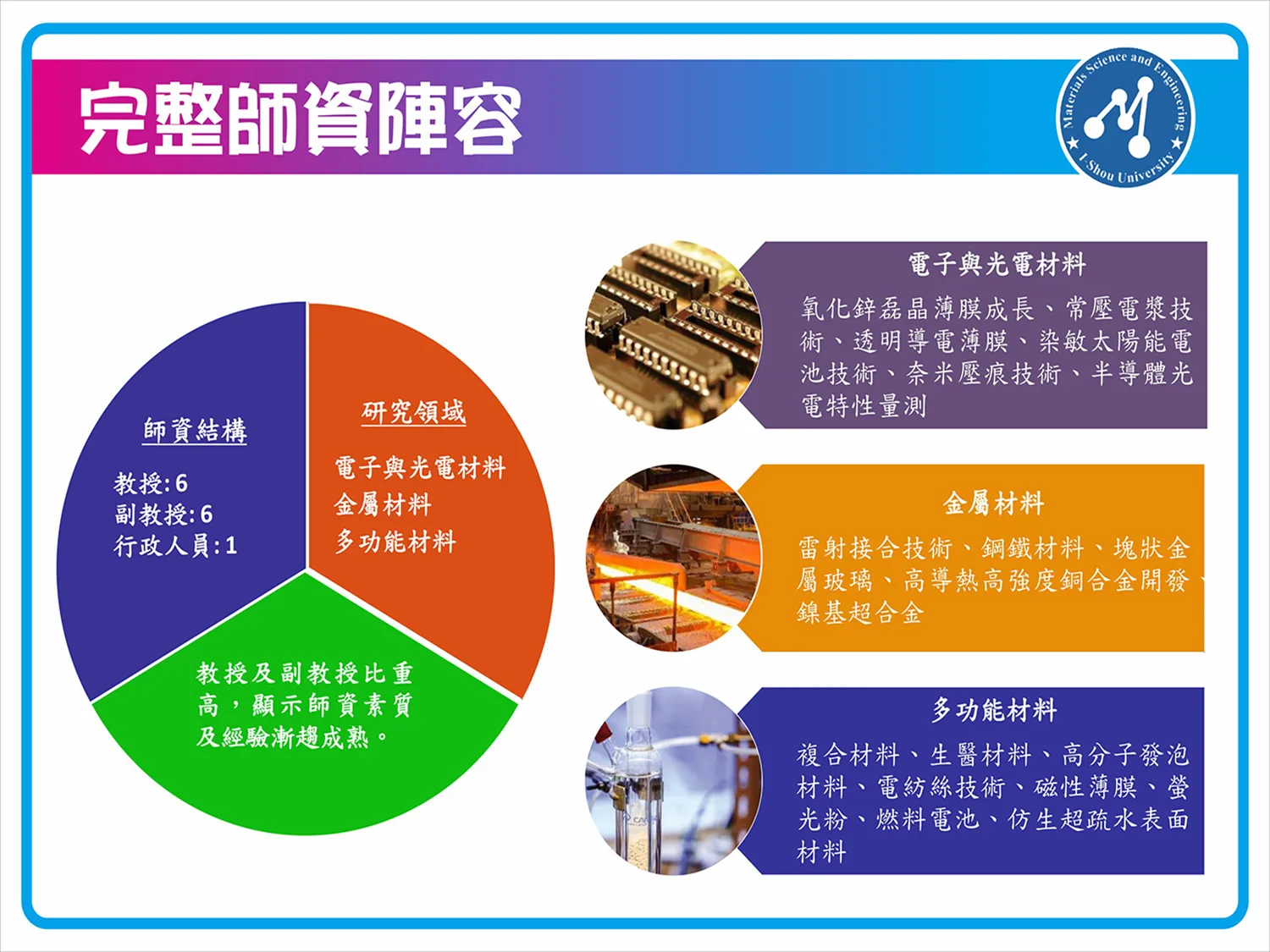 完整師資陣容

Materials Science and Engineering
I-Shou University

師資結構

教授:6
副教授:6
行政人員:1

研究領域

電子與光電材料
金屬材料
多功能材料

教授及副教授比重高，顯示師資素質及經驗漸趨成熟。

電子與光電材料

氧化鋅磊晶薄膜成長、常壓電漿技術、透明導電薄膜、染敏太陽能電池技術、奈米壓痕技術、半導體光電特性量測

金屬材料

雷射接合技術、鋼鐵材料、塊狀金屬玻璃、高導熱高強度銅合金開發、鎳基超合金

多功能材料

複合材料、生醫材料、高分子發泡材料、電紡絲技術、磁性薄膜、螢光粉、燃料電池、仿生超疏水表面材料